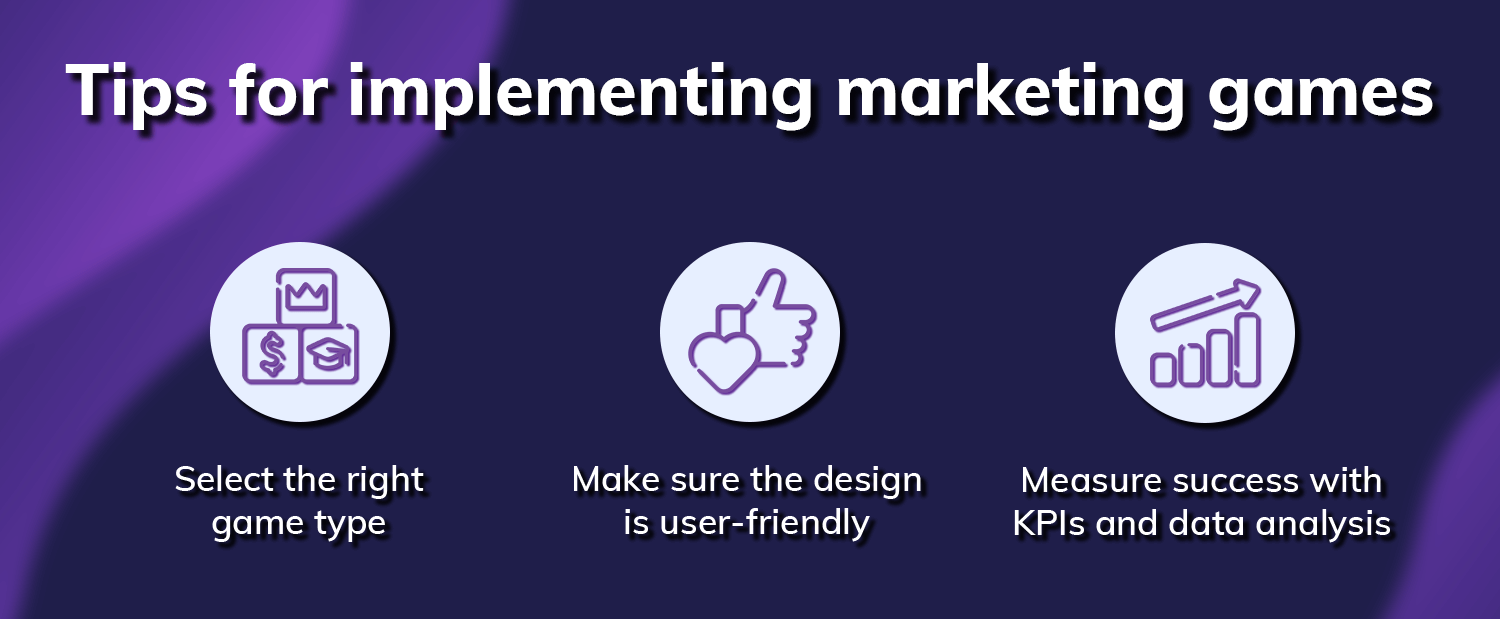 Tips for implementing marketing games

Select the right game type

Make sure the design is user-friendly

Measure success with KPIs and data analysis